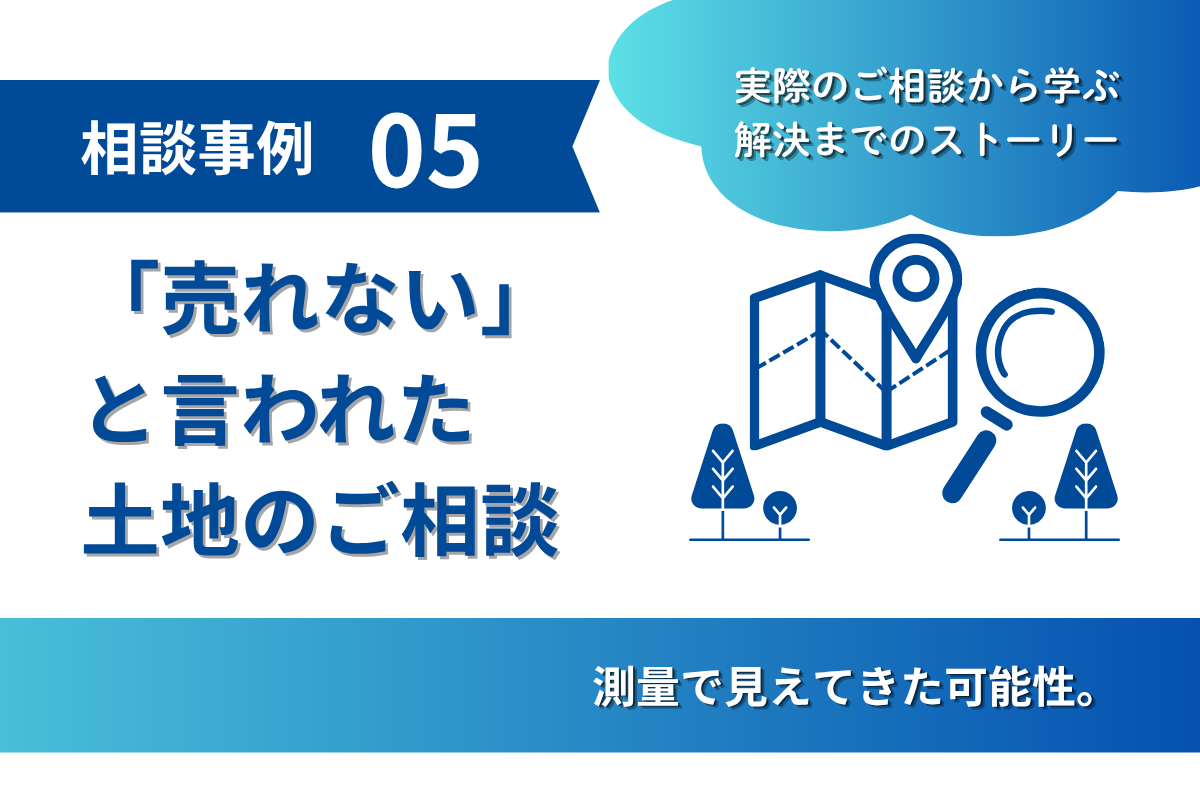 相談事例　05

実際のご相談から学ぶ
解決までのストーリー

「売れない」
と言われた
土地のご相談

測量で見えてきた可能性。